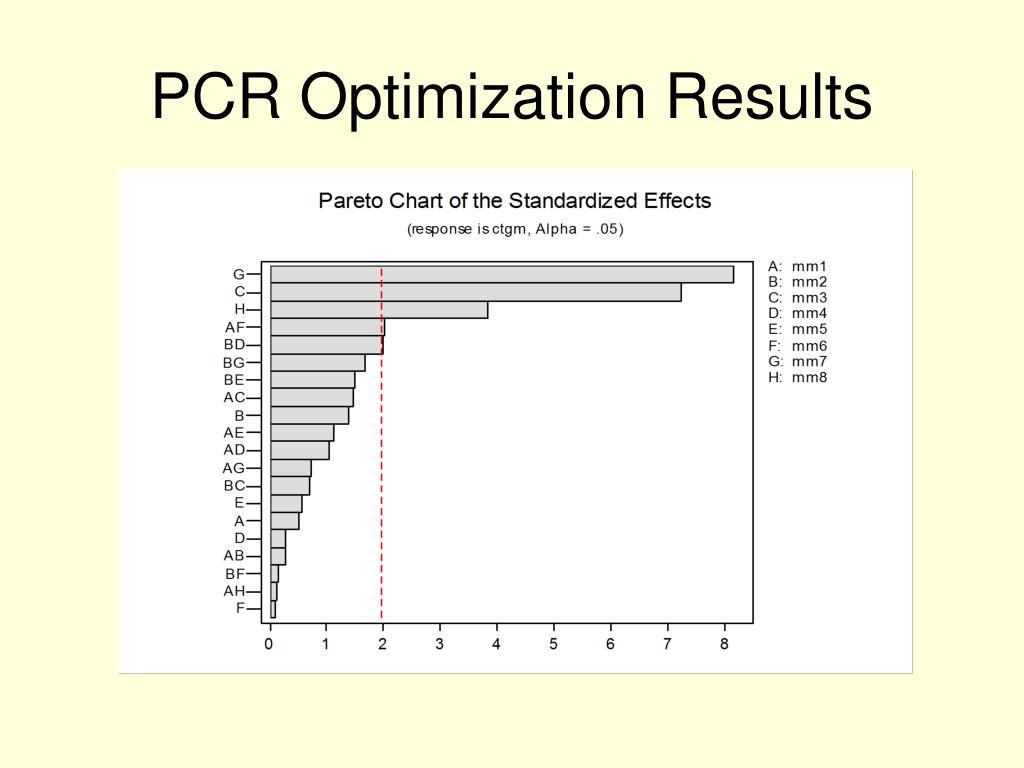 PCR Optimization Results

Pareto Chart of the Standardized Effects
(response is ctgm, Alpha = .05)

G
C
H
AF
BD
BG
BE
AC
B
AE
AD
AG
BC
E
A
D
AB
BF
AH
F

0 1 2 3 4 5 6 7 8

A: mm1
B: mm2
C: mm3
D: mm4
E: mm5
F: mm6
G: mm7
H: mm8